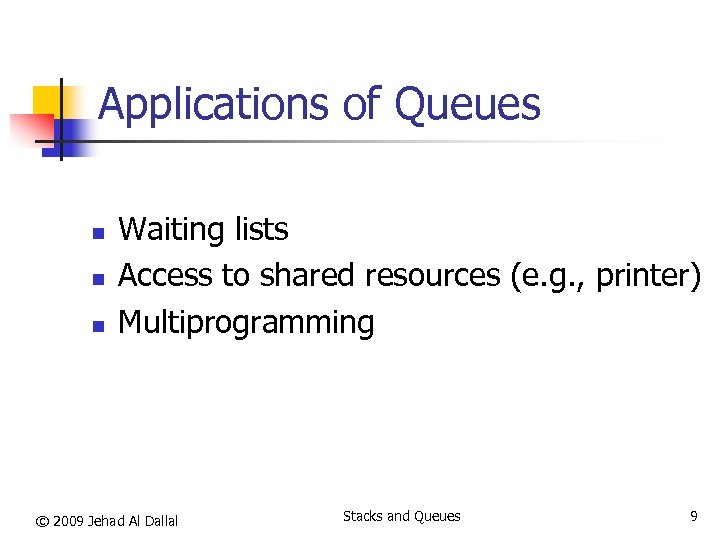 Applications of Queues

- Waiting lists
- Access to shared resources (e.g., printer)
- Multiprogramming

© 2009 Jehad Al Dallal

Stacks and Queues

9